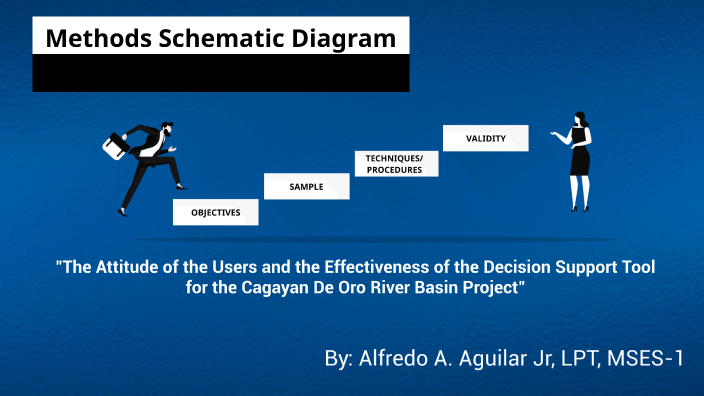 Methods Schematic Diagram

OBJECTIVES

SAMPLE

TECHNIQUES/ PROCEDURES

VALIDITY

"The Attitude of the Users and the Effectiveness of the Decision Support Tool for the Cagayan De Oro River Basin Project"

By: Alfredo A. Aguilar Jr, LPT, MSES-1